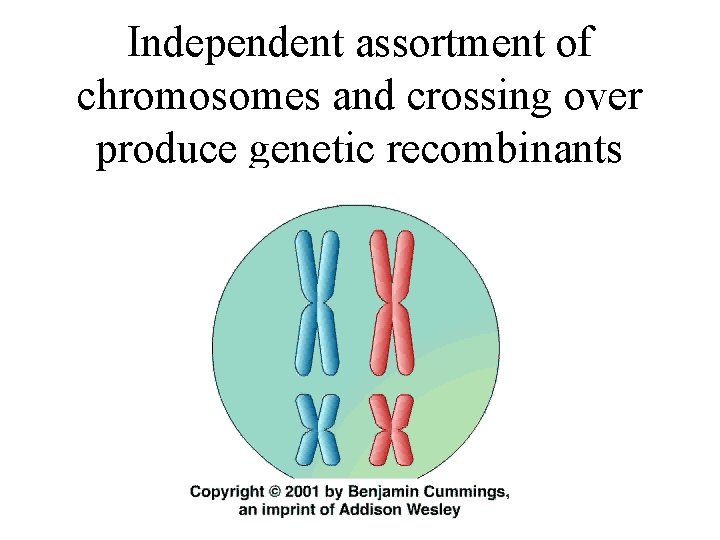 Independent assortment of chromosomes and crossing over produce genetic recombinants

Copyright © 2001 by Benjamin Cummings, an imprint of Addison Wesley